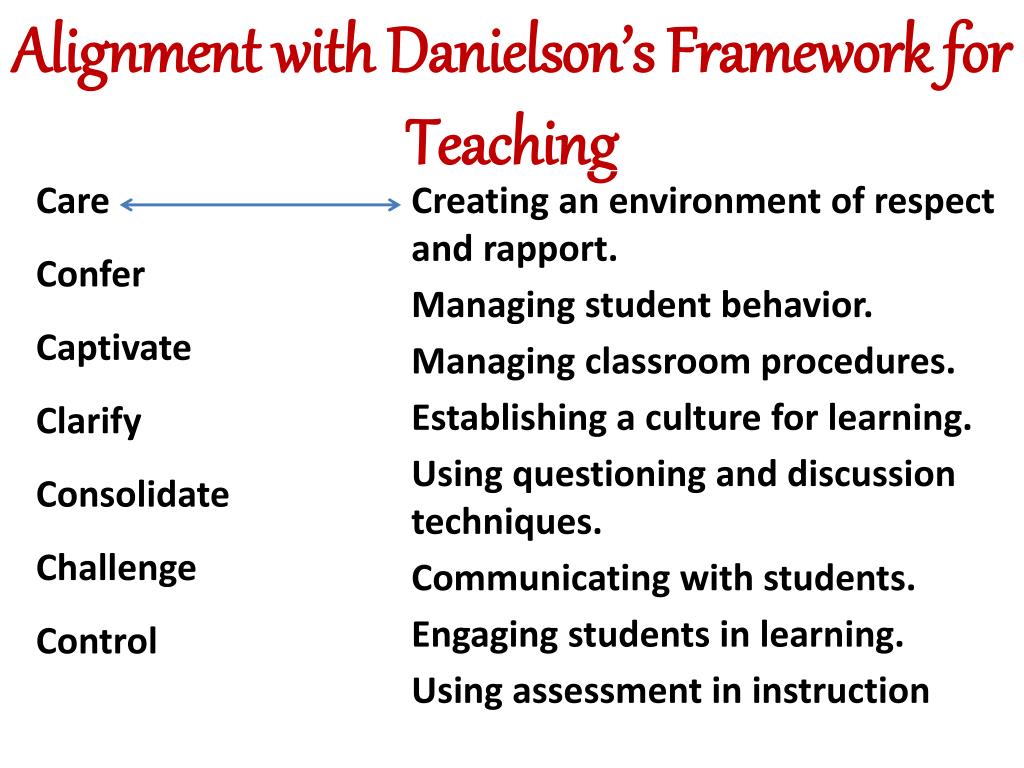 Alignment with Danielson's Framework for Teaching

Care

Confer

Captivate

Clarify

Consolidate

Challenge

Control

Creating an environment of respect and rapport.

Managing student behavior.

Managing classroom procedures.

Establishing a culture for learning.

Using questioning and discussion techniques.

Communicating with students.

Engaging students in learning.

Using assessment in instruction